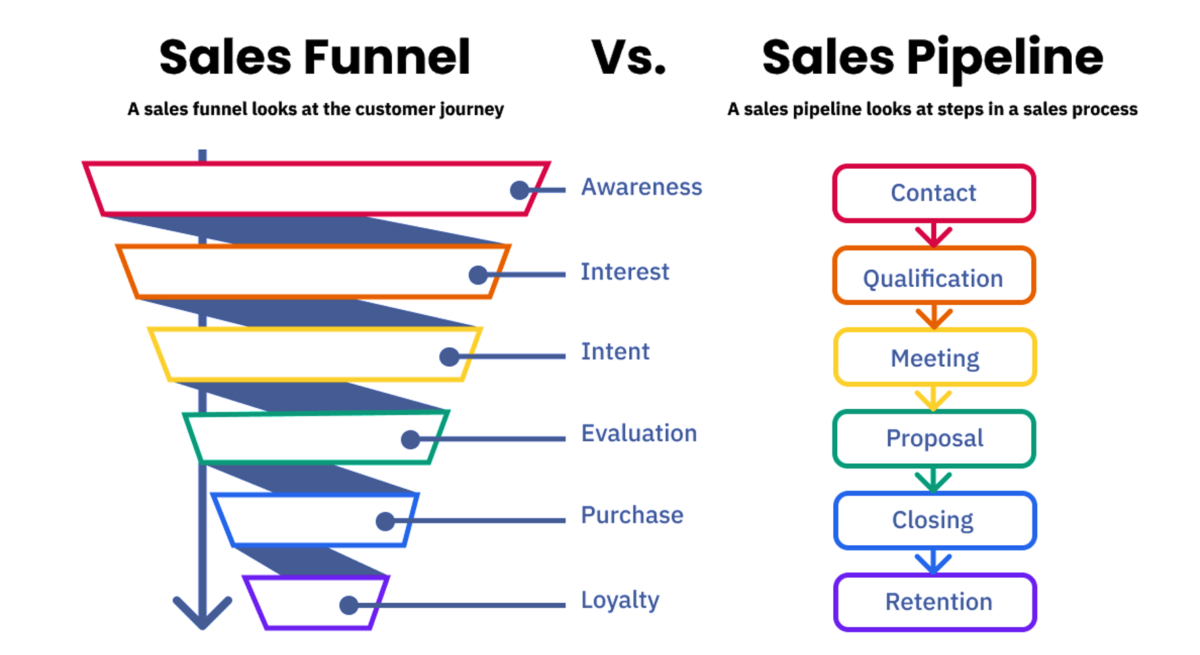 Sales Funnel

A sales funnel looks at the customer journey

Awareness

Interest

Intent

Evaluation

Purchase

Loyalty

Vs.

Sales Pipeline

A sales pipeline looks at steps in a sales process

Contact

Qualification

Meeting

Proposal

Closing

Retention